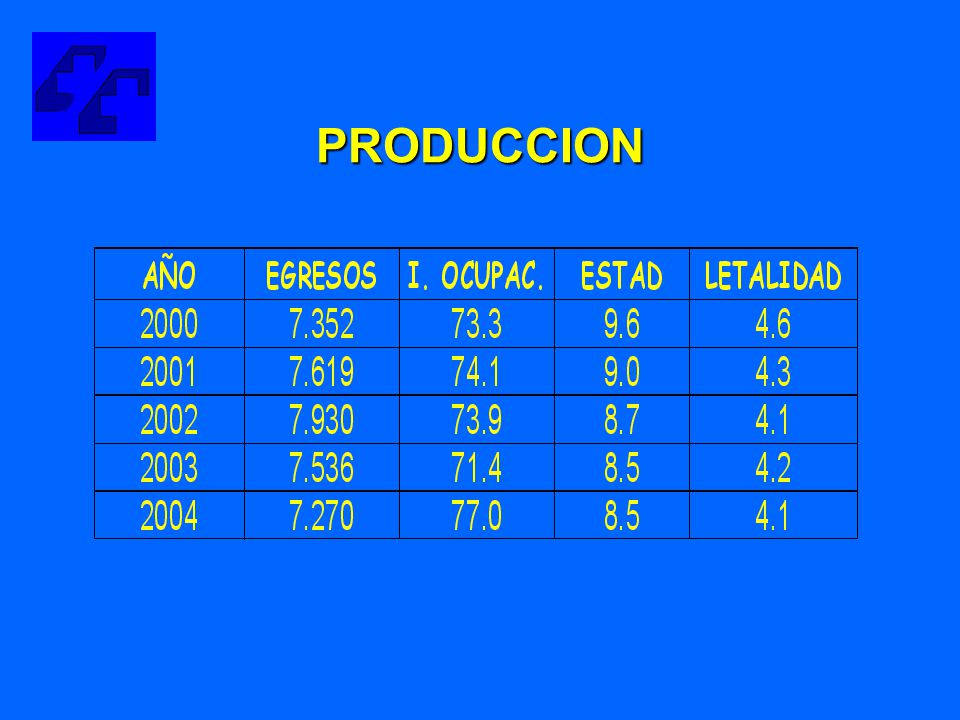 PRODUCCION

| AÑO | EGRESOS | I. OCUPAC. | ESTAD | LETALIDAD |
|---|---|---|---|---|
| 2000 | 7.352 | 73.3 | 9.6 | 4.6 |
| 2001 | 7.619 | 74.1 | 9.0 | 4.3 |
| 2002 | 7.930 | 73.9 | 8.7 | 4.1 |
| 2003 | 7.536 | 71.4 | 8.5 | 4.2 |
| 2004 | 7.270 | 77.0 | 8.5 | 4.1 |